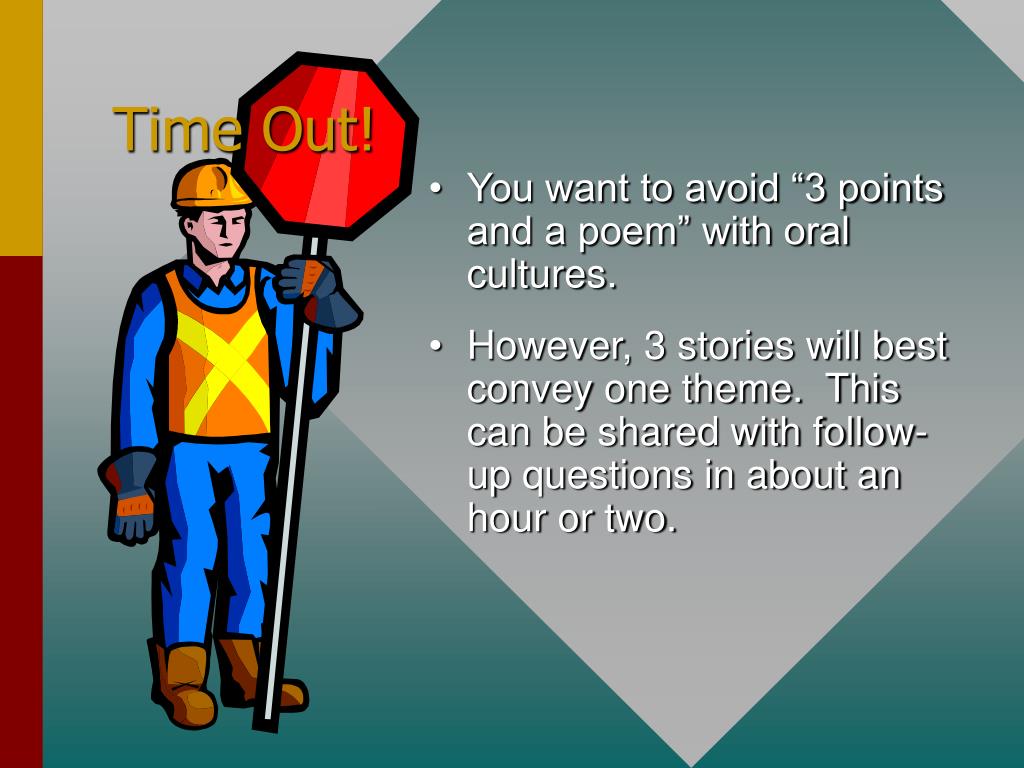 Time Out!

• You want to avoid “3 points and a poem” with oral cultures.

• However, 3 stories will best convey one theme. This can be shared with follow-up questions in about an hour or two.